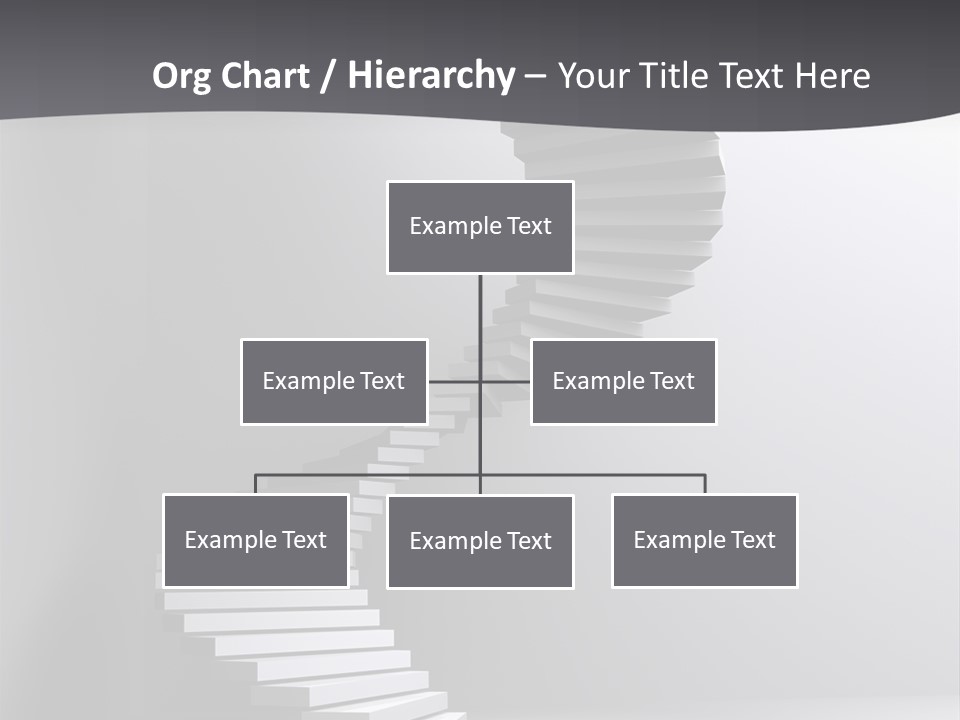 Org Chart / Hierarchy – Your Title Text Here

Example Text

Example Text

Example Text

Example Text

Example Text

Example Text